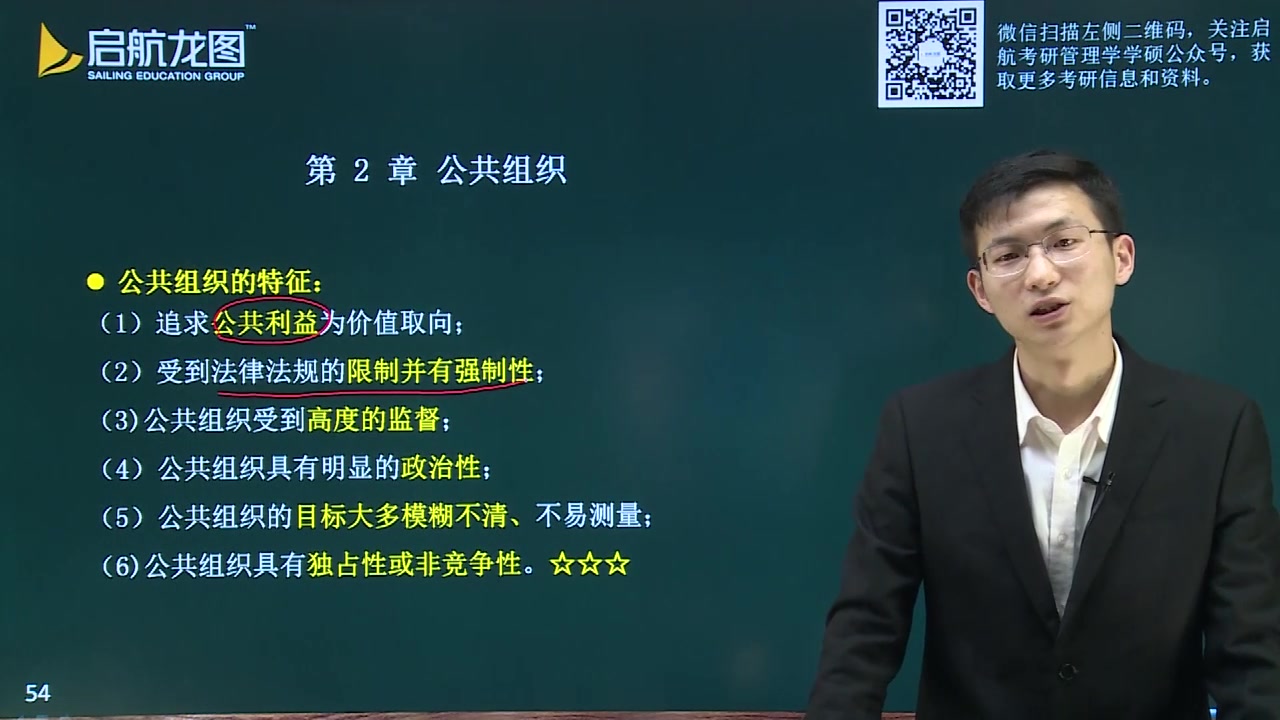 启航龙图™
SAILING EDUCATION GROUP

微信扫描左侧二维码，关注启航考研管理学学硕公众号，获取更多考研信息和资料。

第 2 章 公共组织

● 公共组织的特征：
（1）追求公共利益为价值取向；
（2）受到法律法规的限制并有强制性；
(3)公共组织受到高度的监督；
（4）公共组织具有明显的政治性；
（5）公共组织的目标大多模糊不清、不易测量；
(6)公共组织具有独占性或非竞争性。☆☆☆

54